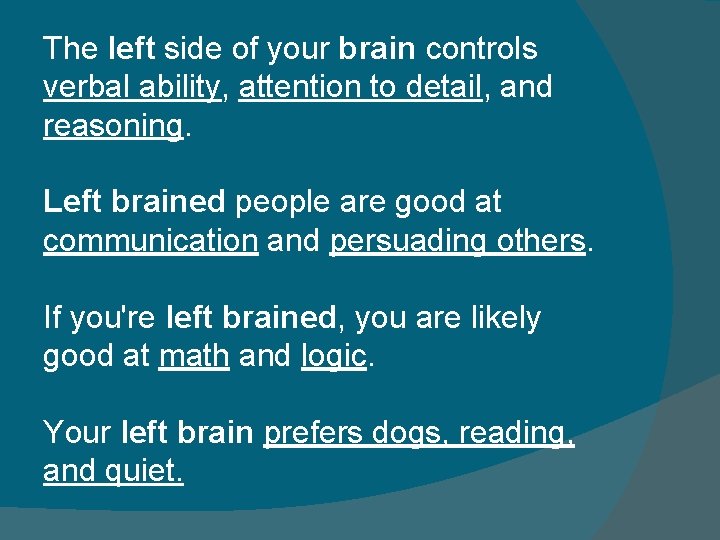 The left side of your brain controls verbal ability, attention to detail, and reasoning.

Left brained people are good at communication and persuading others.

If you're left brained, you are likely good at math and logic.

Your left brain prefers dogs, reading, and quiet.